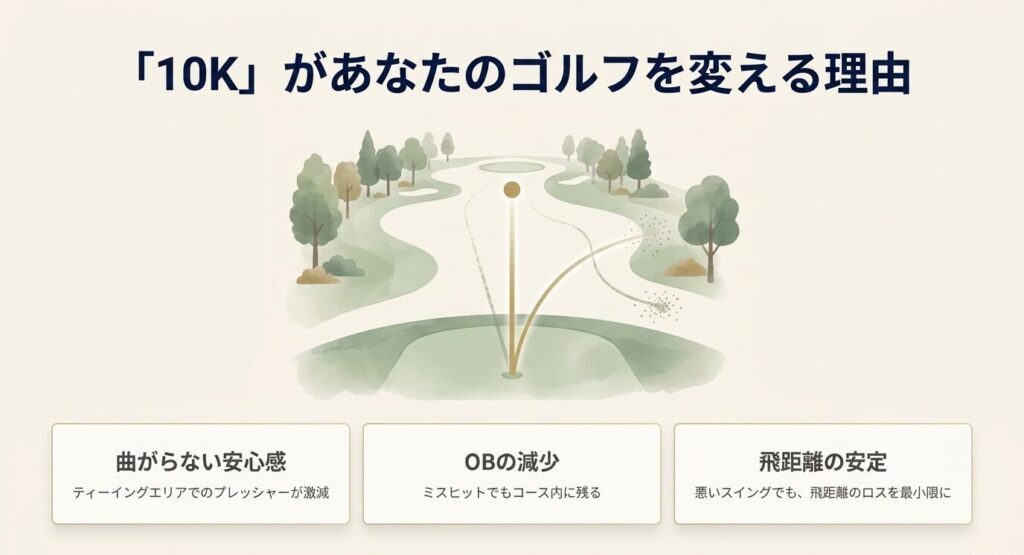 「10K」があなたのゴルフを変える理由

曲がらない安心感
ティーイングエリアでのプレッシャーが激減

OBの減少
ミスヒットでもコース内に残る

飛距離の安定
悪いスイングでも、飛距離のロスを最小限に